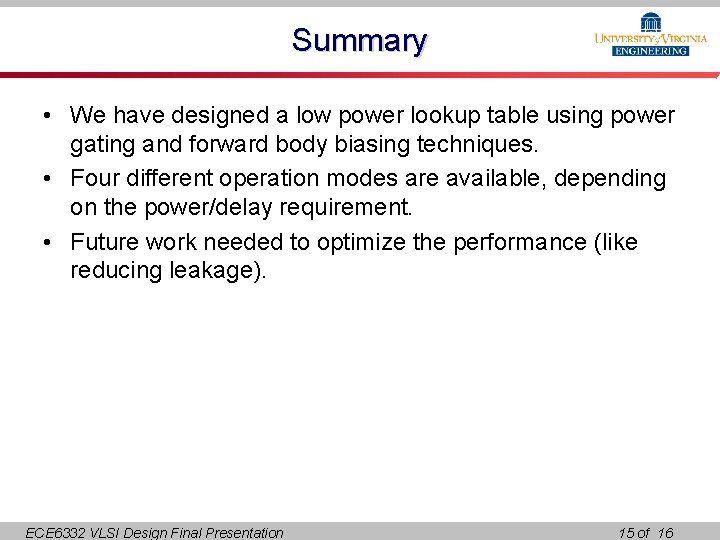 Summary

UNIVERSITY of VIRGINIA
ENGINEERING

• We have designed a low power lookup table using power gating and forward body biasing techniques.

• Four different operation modes are available, depending on the power/delay requirement.

• Future work needed to optimize the performance (like reducing leakage).

ECE6332 VLSI Design Final Presentation

15 of 16